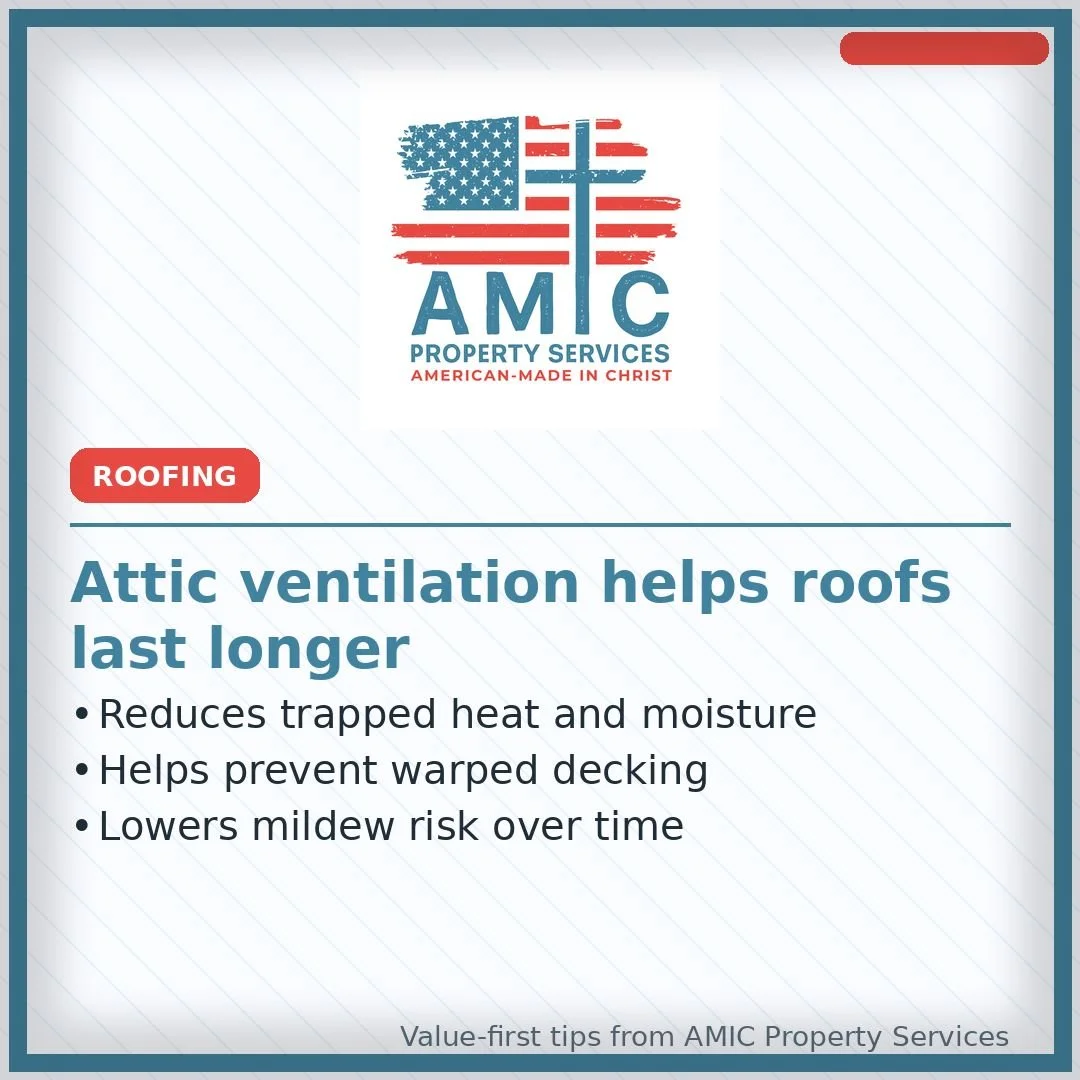 AMIC
PROPERTY SERVICES
AMERICAN-MADE IN CHRIST

ROOFING

Attic ventilation helps roofs last longer

• Reduces trapped heat and moisture
• Helps prevent warped decking
• Lowers mildew risk over time

Value-first tips from AMIC Property Services